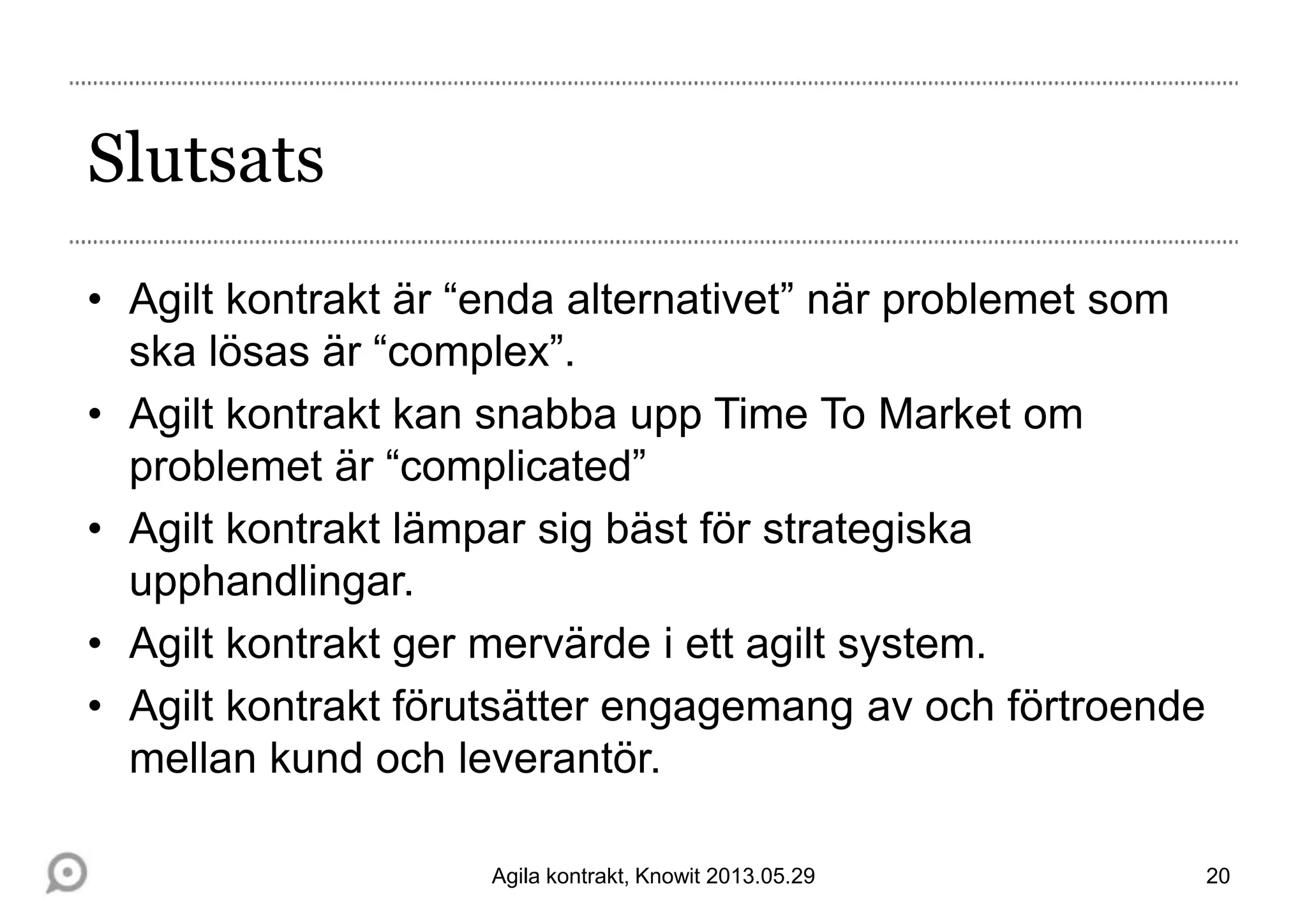 Slutsats

• Agilt kontrakt är “enda alternativet” när problemet som ska lösas är “complex”.
• Agilt kontrakt kan snabba upp Time To Market om problemet är “complicated”
• Agilt kontrakt lämpar sig bäst för strategiska upphandlingar.
• Agilt kontrakt ger mervärde i ett agilt system.
• Agilt kontrakt förutsätter engagemang av och förtroende mellan kund och leverantör.

Agila kontrakt, Knowit 2013.05.29

20